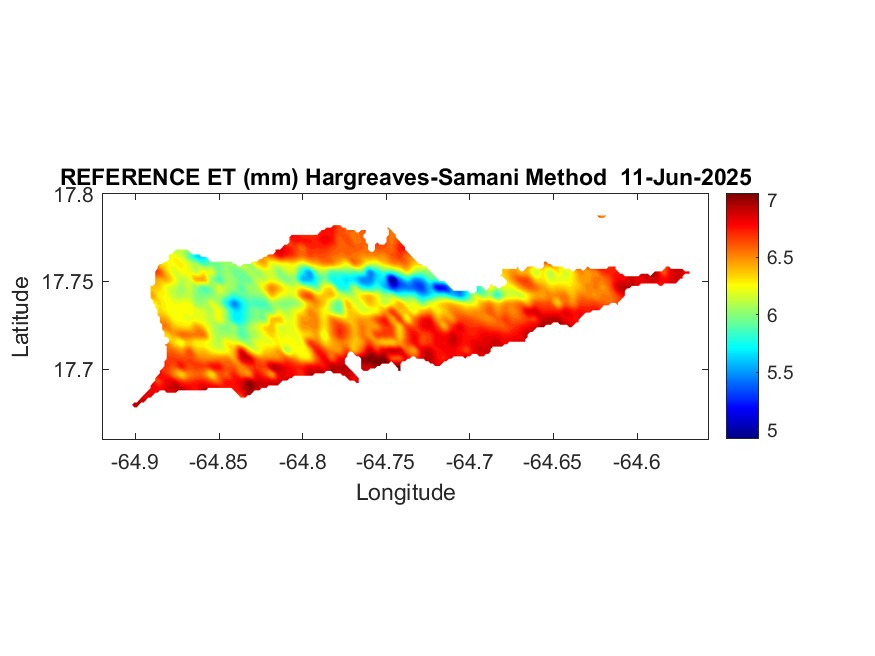 REFERENCE ET (mm) Hargreaves-Samani Method 11-Jun-2025

17.8
17.75
17.7
Latitude

-64.9 -64.85 -64.8 -64.75 -64.7 -64.65 -64.6
Longitude

7
6.5
6
5.5
5